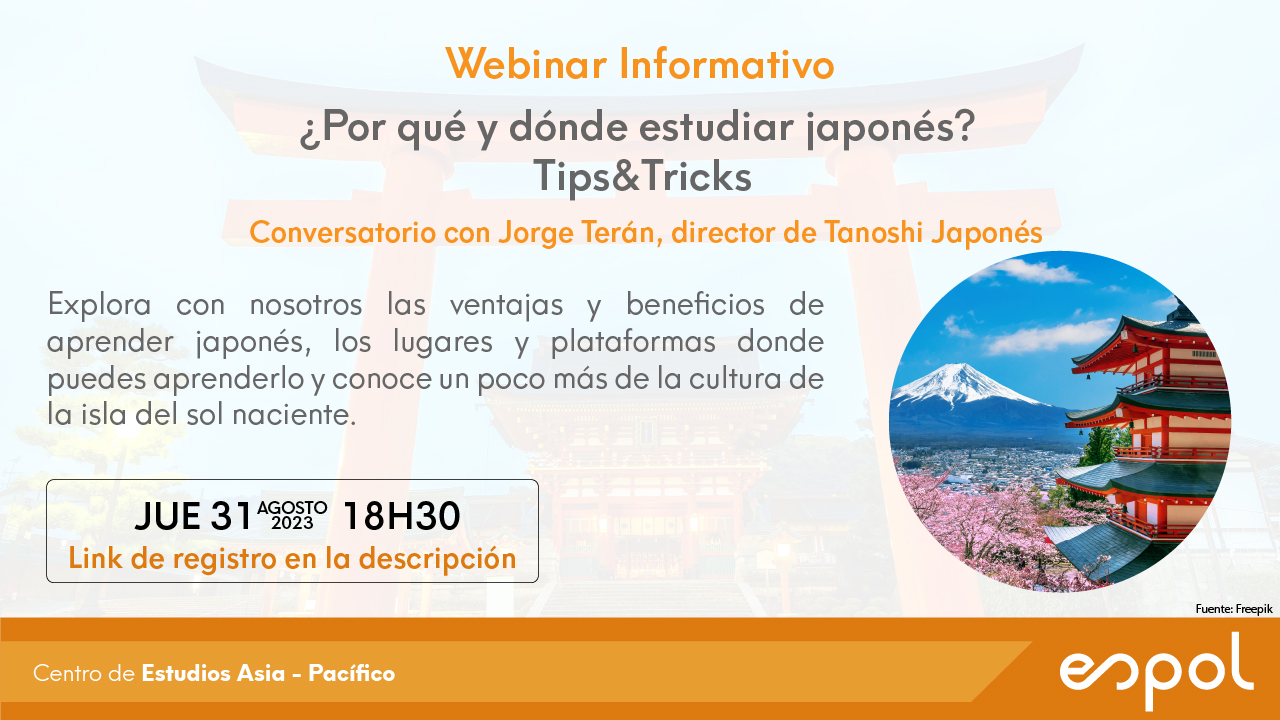 Webinar Informativo

¿Por qué y dónde estudiar japonés? Tips&Tricks

Conversatorio con Jorge Terán, director de Tanoshi Japonés

Explora con nosotros las ventajas y beneficios de aprender japonés, los lugares y plataformas donde puedes aprenderlo y conoce un poco más de la cultura de la isla del sol naciente.

JUE 31 AGOSTO 2023 18H30
Link de registro en la descripción

Fuente: Freepik

Centro de Estudios Asia - Pacífico

espol